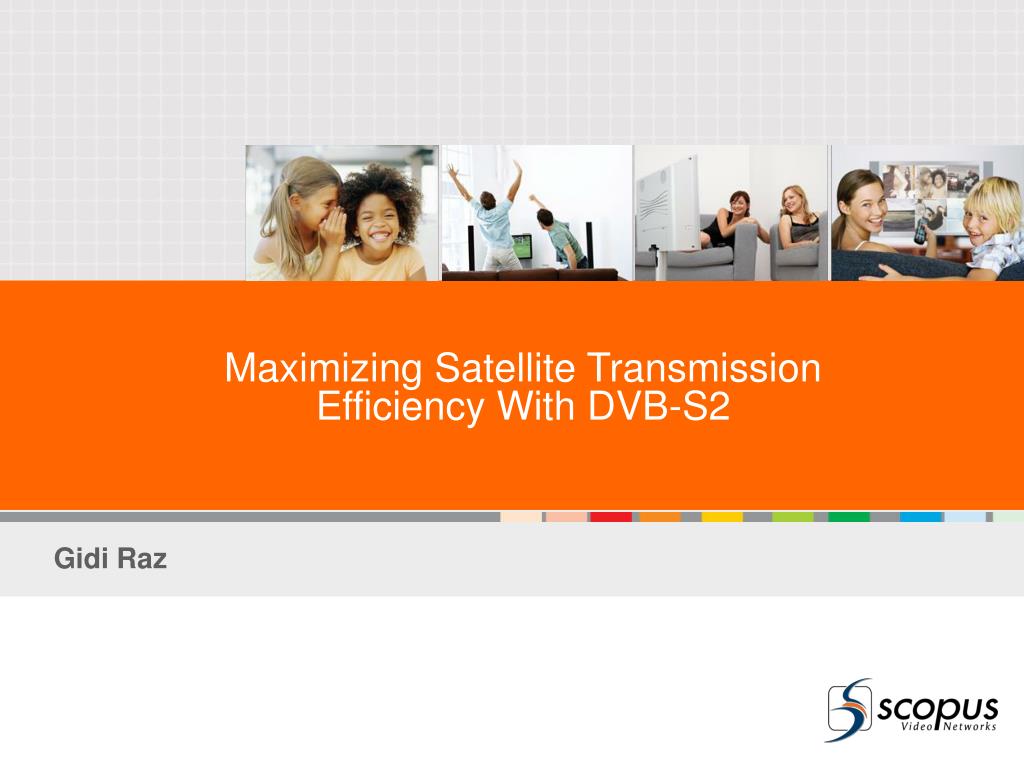 Maximizing Satellite Transmission Efficiency With DVB-S2

Gidi Raz

scopus
Video Networks